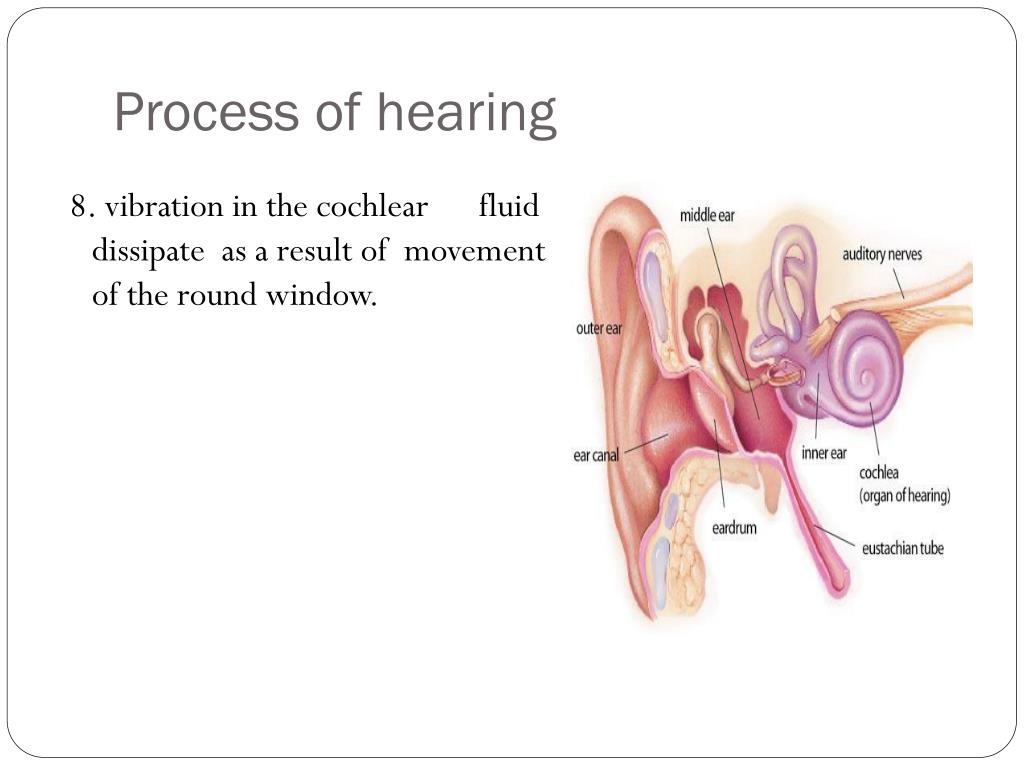 Process of hearing

8. vibration in the cochlear fluid dissipate as a result of movement of the round window.

middle ear
auditory nerves
outer ear
ear canal
inner ear
cochlea
(organ of hearing)
eardrum
eustachian tube